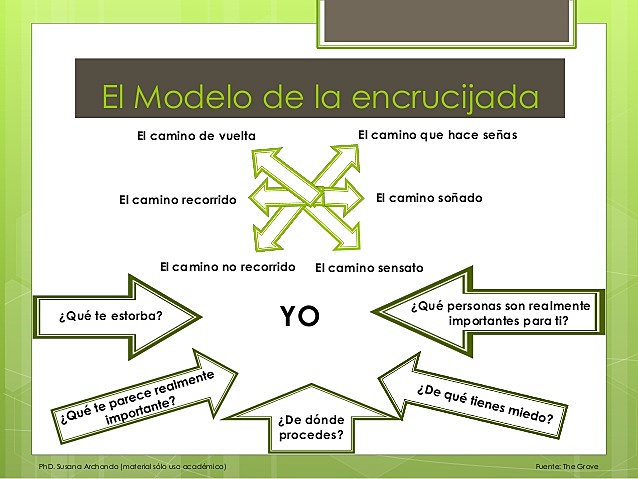 El Modelo de la encrucijada

El camino de vuelta

El camino que hace señas

El camino recorrido

El camino soñado

El camino no recorrido

El camino sensato

¿Qué te estorba?

YO

¿Qué personas son realmente importantes para ti?

¿Qué te parece realmente importante?

¿De dónde procedes?

¿De qué tienes miedo?

PhD. Susana Archondo (material sólo uso académico)

Fuente: The Grove